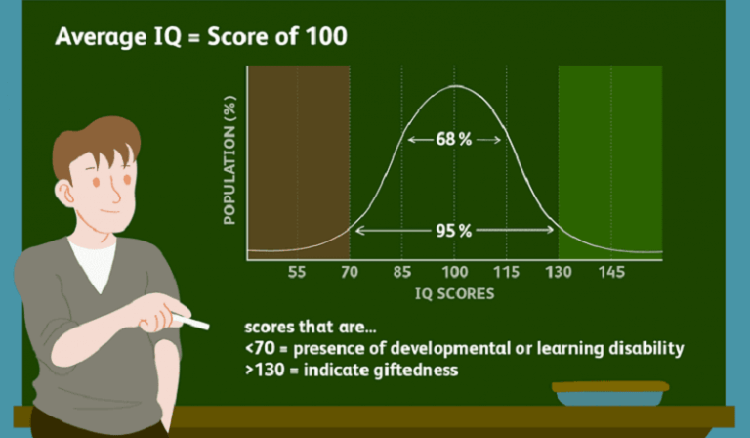 Average IQ = Score of 100

POPULATION (%)

68 %

95 %

55 70 85 100 115 130 145

IQ SCORES

scores that are...
<70 = presence of developmental or learning disability
>130 = indicate giftedness